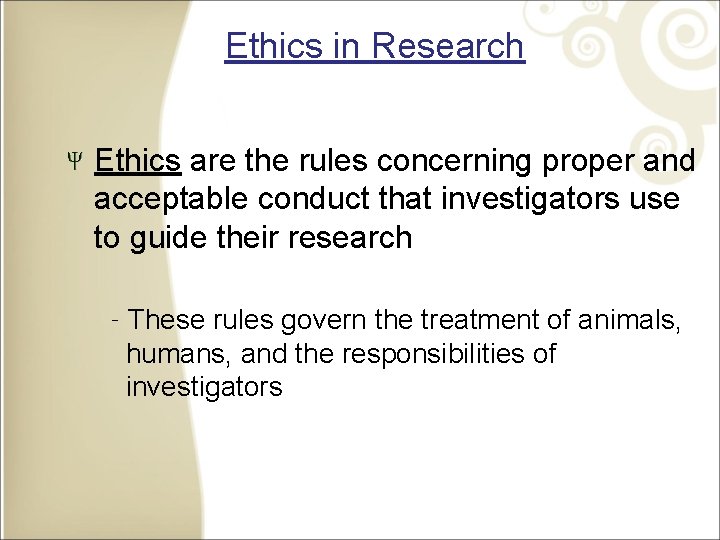 Ethics in Research

Ψ Ethics are the rules concerning proper and acceptable conduct that investigators use to guide their research

- These rules govern the treatment of animals, humans, and the responsibilities of investigators